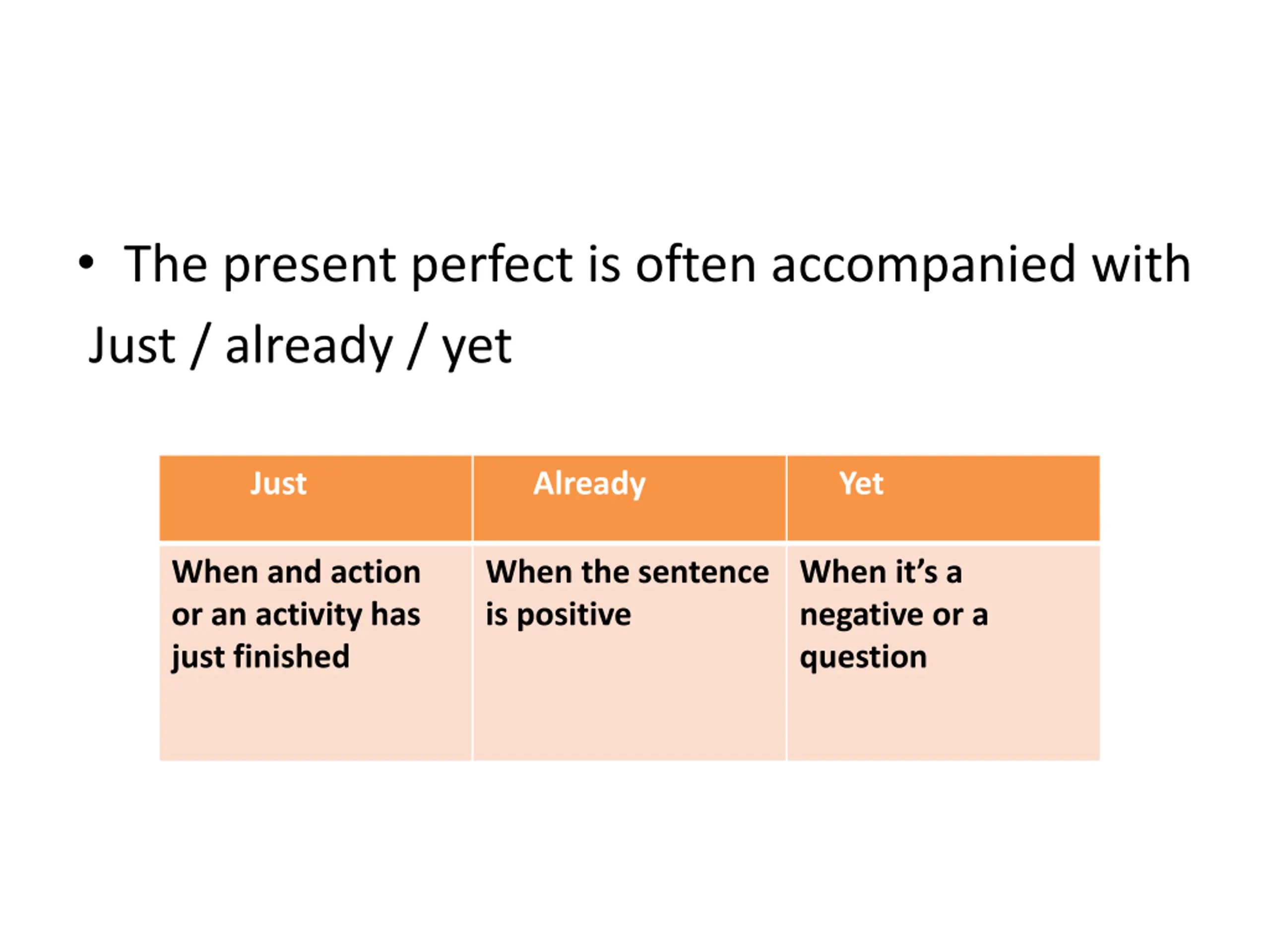 • The present perfect is often accompanied with Just / already / yet

| Just | Already | Yet |
|---|---|---|
| When and action or an activity has just finished | When the sentence is positive | When it's a negative or a question |